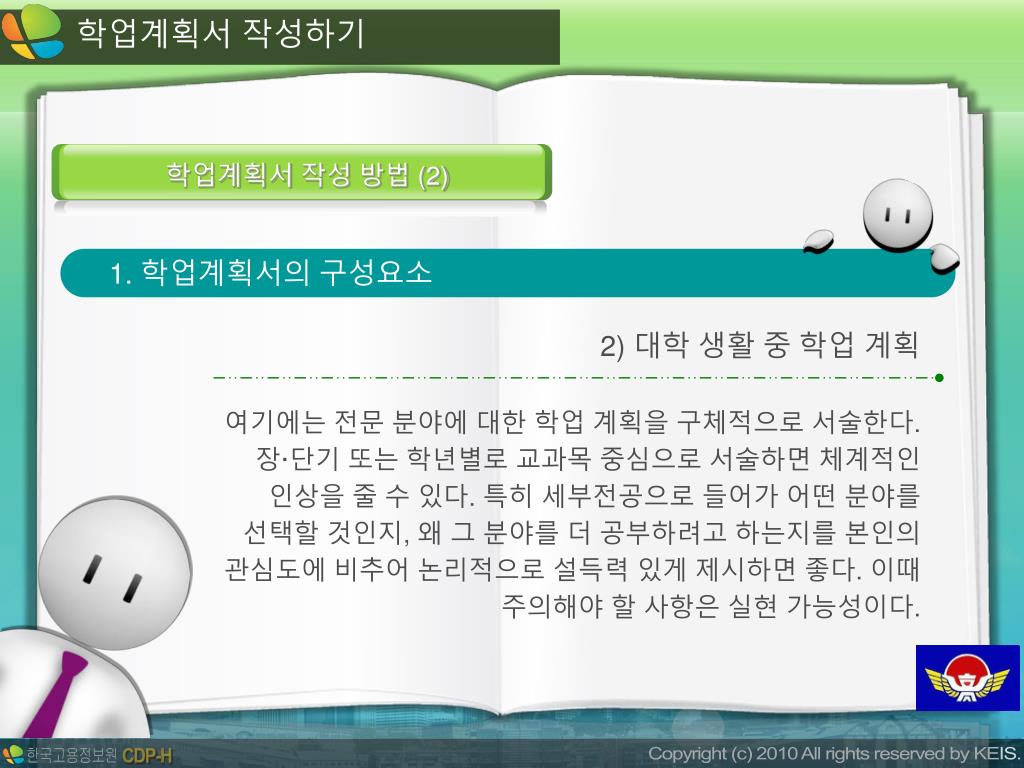 학업계획서 작성하기

학업계획서 작성 방법 (2)

1. 학업계획서의 구성요소

2) 대학 생활 중 학업 계획

여기에는 전문 분야에 대한 학업 계획을 구체적으로 서술한다. 장·단기 또는 학년별로 교과목 중심으로 서술하면 체계적인 인상을 줄 수 있다. 특히 세부전공으로 들어가 어떤 분야를 선택할 것인지, 왜 그 분야를 더 공부하려고 하는지를 본인의 관심도에 비추어 논리적으로 설득력 있게 제시하면 좋다. 이때 주의해야 할 사항은 실현 가능성이다.

한국고용정보원 CDP-H

Copyright (c) 2010 All rights reserved by KEIS.